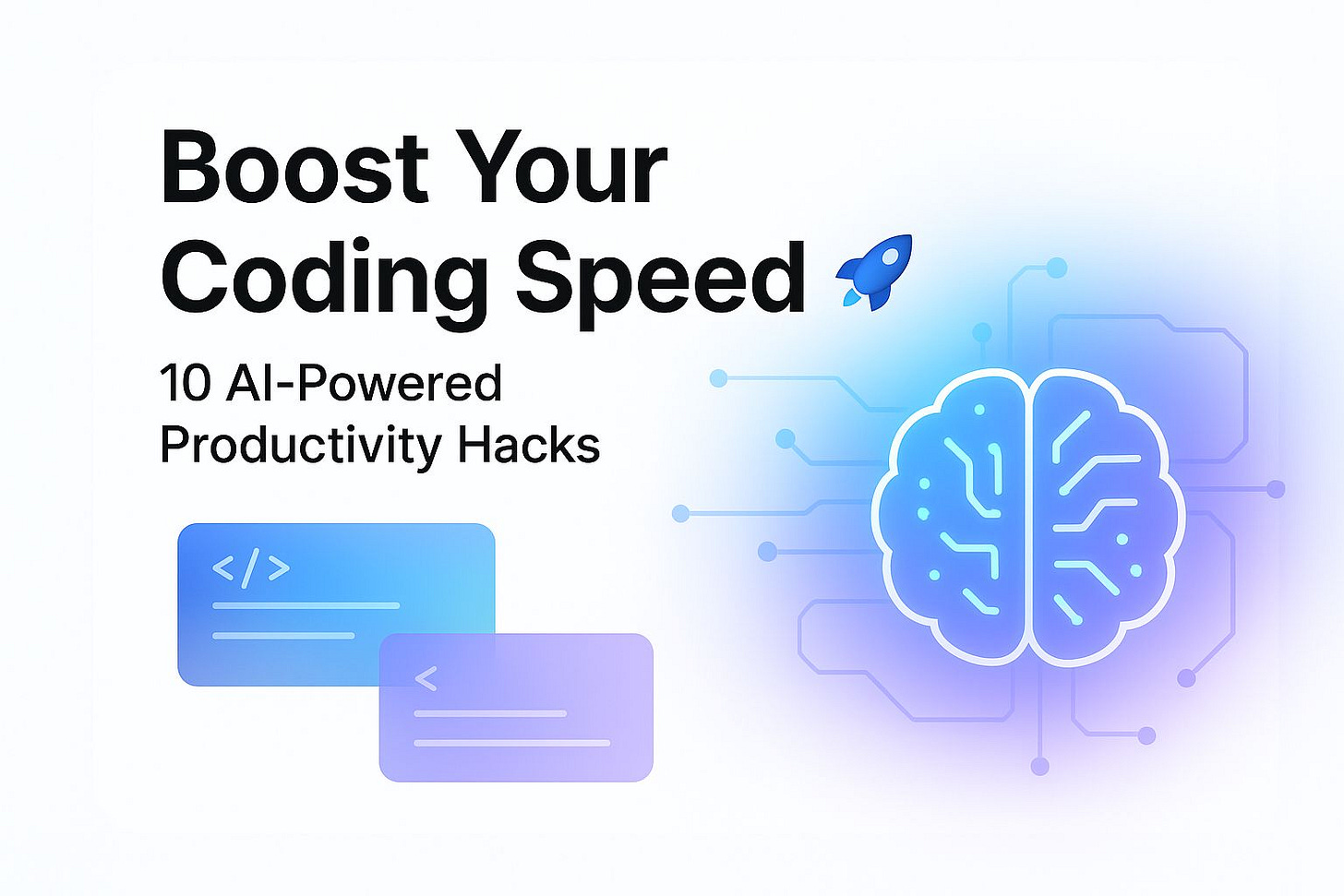 Boost Your Coding Speed 🚀

10 AI-Powered Productivity Hacks

</>

<